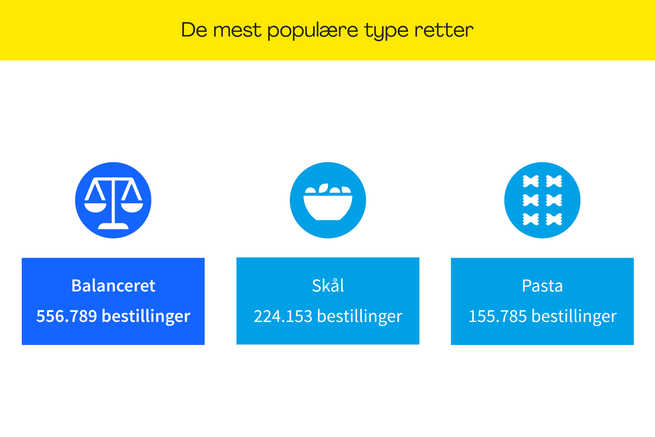 De mest populære type retter

Balanceret
556.789 bestillinger

Skål
224.153 bestillinger

Pasta
155.785 bestillinger